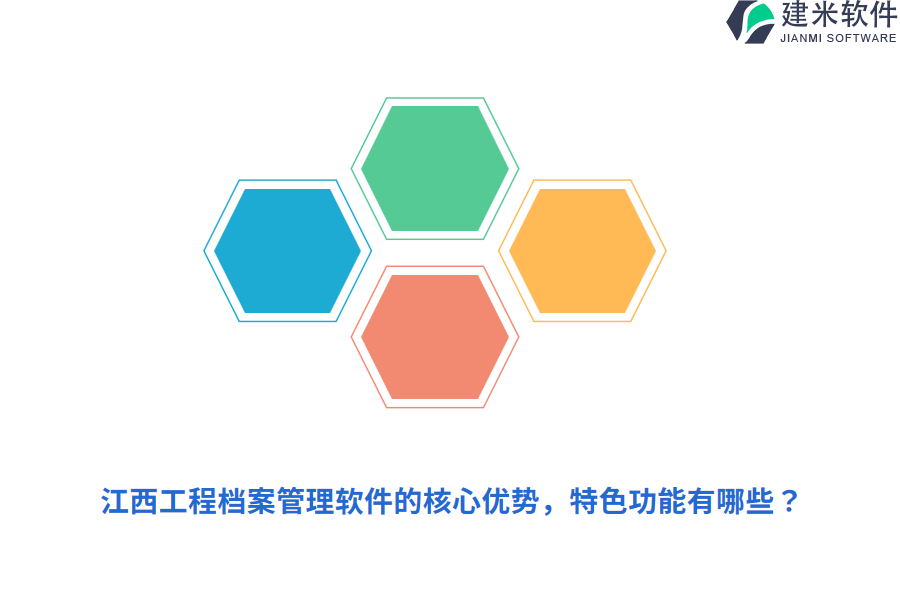 建米软件
JIANMI SOFTWARE

江西工程档案管理软件的核心优势，特色功能有哪些？